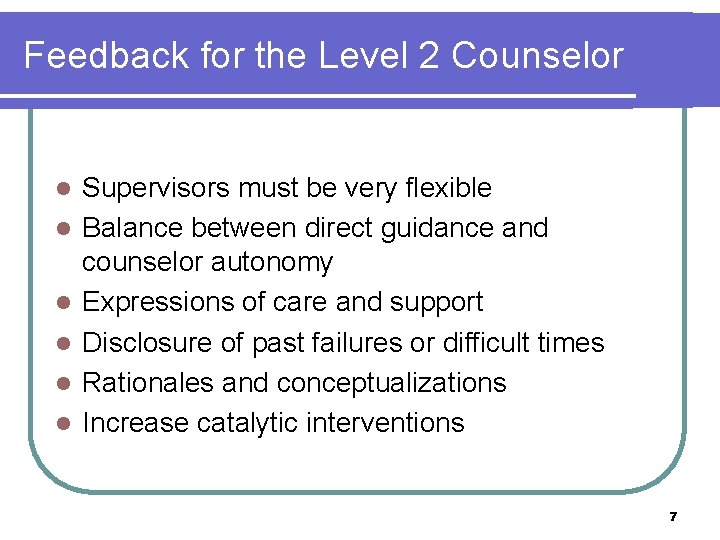 Feedback for the Level 2 Counselor

- Supervisors must be very flexible
- Balance between direct guidance and counselor autonomy
- Expressions of care and support
- Disclosure of past failures or difficult times
- Rationales and conceptualizations
- Increase catalytic interventions

7